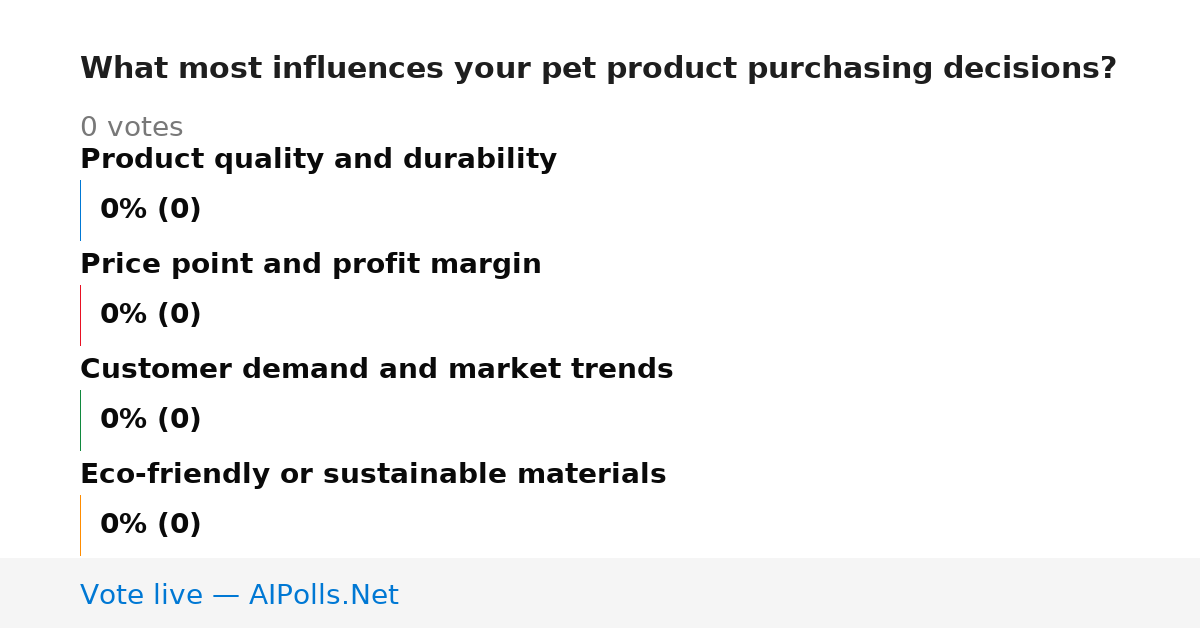 What most influences your pet product purchasing decisions?

0 votes

Product quality and durability

0% (0)

Price point and profit margin

0% (0)

Customer demand and market trends

0% (0)

Eco-friendly or sustainable materials

0% (0)

Vote live — AIPolls.Net